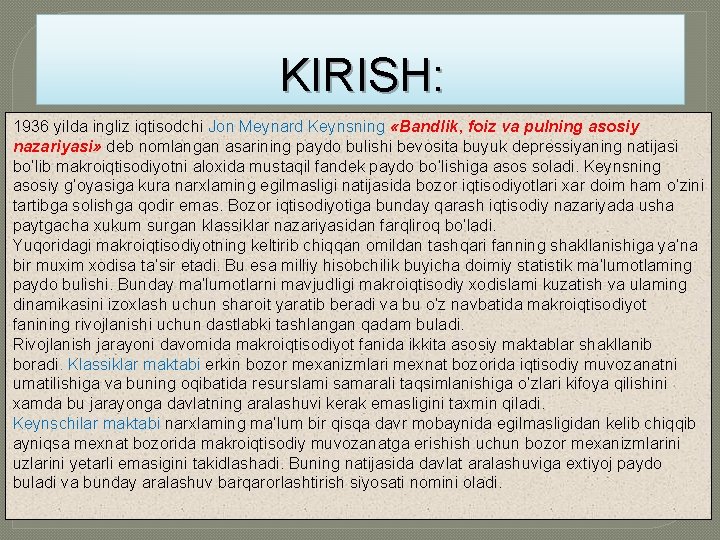 KIRISH:

1936 yilda ingliz iqtisodchi Jon Meynard Keynsning «Bandlik, foiz va pulning asosiy nazariyasi» deb nomlangan asarining paydo bulishi bevosita buyuk depressiyaning natijasi bo'lib makroiqtisodiyotni aloxida mustaqil fandek paydo bo'lishiga asos soladi. Keynsning asosiy g'oyasiga kura narxlaming egilmasligi natijasida bozor iqtisodiyotlari xar doim ham o'zini tartibga solishga qodir emas. Bozor iqtisodiyotiga bunday qarash iqtisodiy nazariyada usha paytgacha xukum surgan klassiklar nazariyasidan farqliroq bo'ladi.
Yuqoridagi makroiqtisodiyotning keltirib chiqqan omildan tashqari fanning shakllanishiga ya'na bir muxim xodisa ta'sir etadi. Bu esa milliy hisobchilik buyicha doimiy statistik ma'lumotlaming paydo bulishi. Bunday ma'lumotlarni mavjudligi makroiqtisodiy xodislami kuzatish va ulaming dinamikasini izoxlash uchun sharoit yaratib beradi va bu o'z navbatida makroiqtisodiyot fanining rivojlanishi uchun dastlabki tashlangan qadam buladi.
Rivojlanish jarayoni davomida makroiqtisodiyot fanida ikkita asosiy maktablar shakllanib boradi. Klassiklar maktabi erkin bozor mexanizmlari mexnat bozorida iqtisodiy muvozanatni umatilishiga va buning oqibatida resurslami samarali taqsimlanishiga o'zlari kifoya qilishini xamda bu jarayonga davlatning aralashuvi kerak emasligini taxmin qiladi.
Keynschilar maktabi narxlaming ma'lum bir qisqa davr mobaynida egilmasligidan kelib chiqqib ayniqsa mexnat bozorida makroiqtisodiy muvozanatga erishish uchun bozor mexanizmlarini uzlarini yetarli emasigini takidlashadi. Buning natijasida davlat aralashuviga extiyoj paydo buladi va bunday aralashuv barqarorlashtirish siyosati nomini oladi.